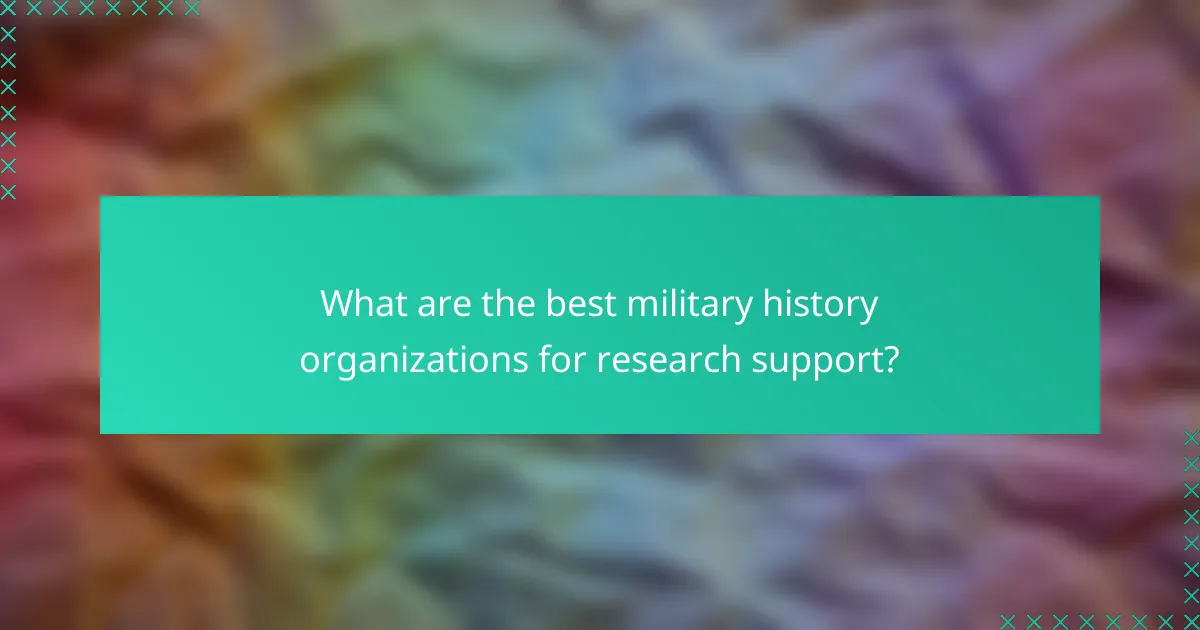 What are the best military history organizations for research support?